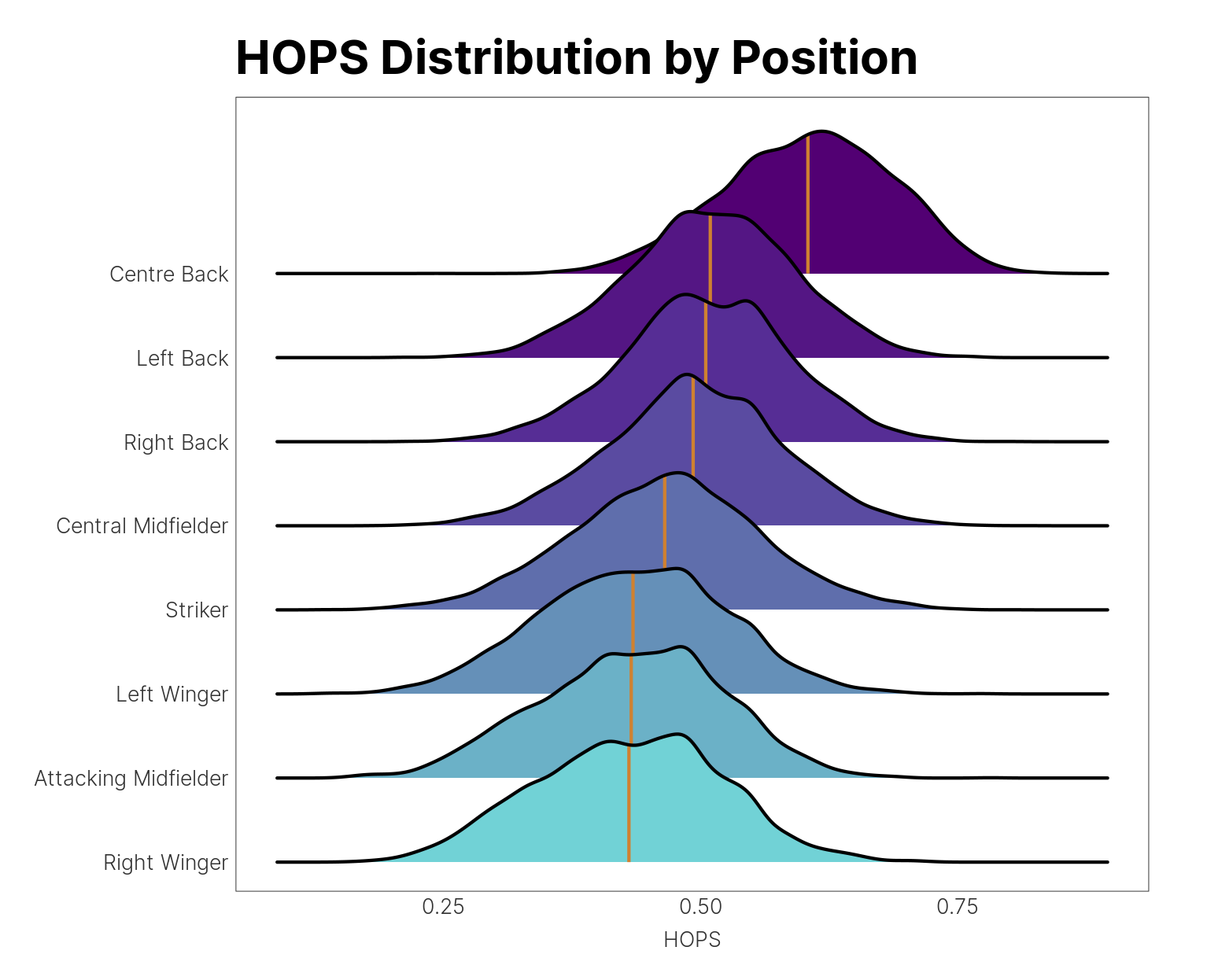 HOPS Distribution by Position

Centre Back
Left Back
Right Back
Central Midfielder
Striker
Left Winger
Attacking Midfielder
Right Winger

0.25
0.50
0.75
HOPS